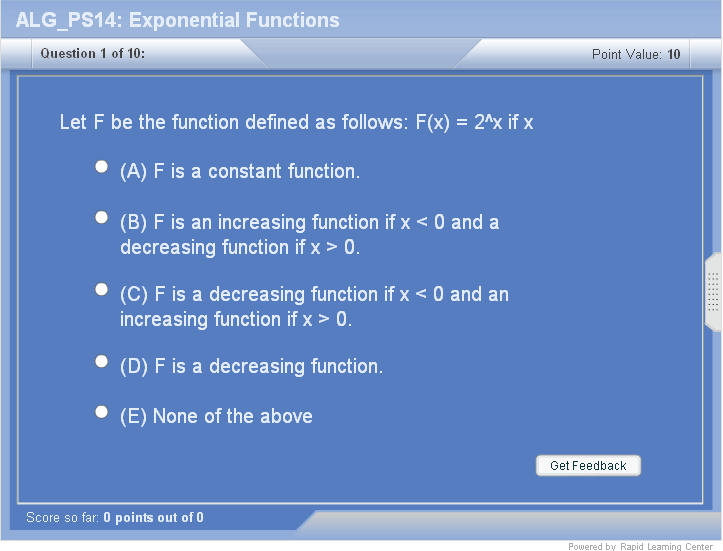 ALG_PS14: Exponential Functions

Question 1 of 10:

Point Value: 10

Let F be the function defined as follows: F(x) = 2^x if x

(A) F is a constant function.

(B) F is an increasing function if x < 0 and a decreasing function if x > 0.

(C) F is a decreasing function if x < 0 and an increasing function if x > 0.

(D) F is a decreasing function.

(E) None of the above

Get Feedback

Score so far: 0 points out of 0

Powered by Rapid Learning Center